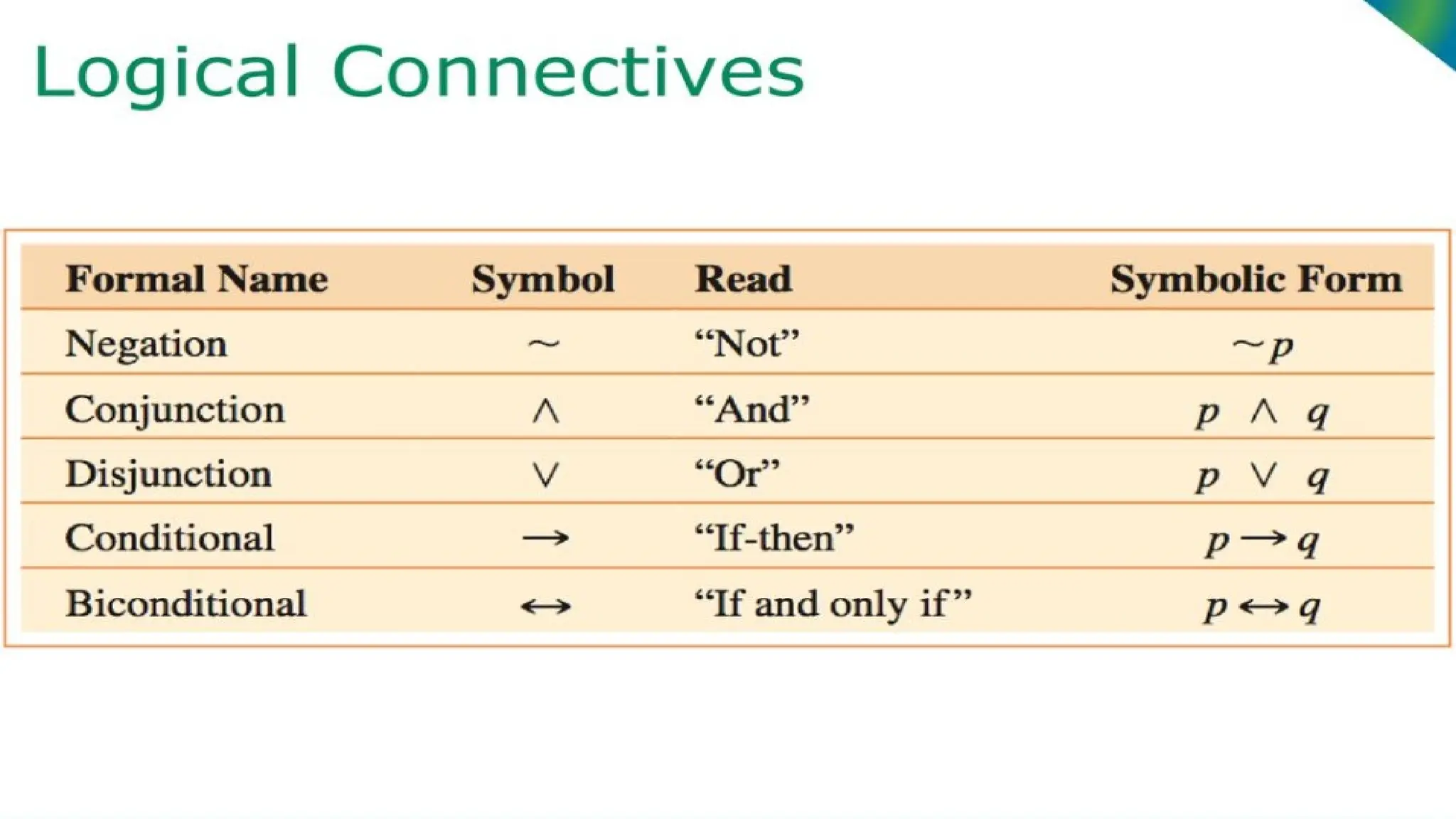 Logical Connectives

| Formal Name | Symbol | Read | Symbolic Form |
|---|---|---|---|
| Negation | $\sim$ | “Not” | $\sim p$ |
| Conjunction | $\wedge$ | “And” | $p \wedge q$ |
| Disjunction | $\vee$ | “Or” | $p \vee q$ |
| Conditional | $\rightarrow$ | “If-then” | $p \rightarrow q$ |
| Biconditional | $\leftrightarrow$ | “If and only if” | $p \leftrightarrow q$ |